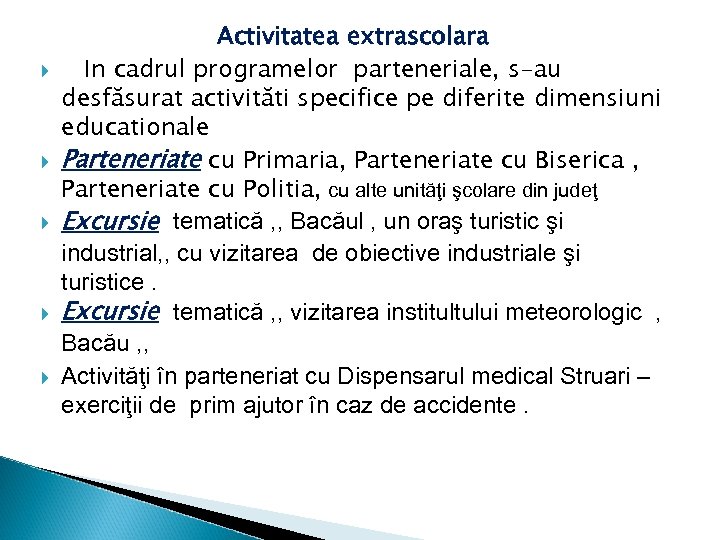 Activitatea extrascolara

In cadrul programelor parteneriale, s-au desfăsurat activităti specifice pe diferite dimensiuni educationale

Parteneriate cu Primaria, Parteneriate cu Biserica , Parteneriate cu Politia, cu alte unităţi şcolare din judeţ

Excursie tematică ,, Bacăul , un oraş turistic şi industrial,, cu vizitarea de obiective industriale şi turistice .

Excursie tematică ,, vizitarea institultului meteorologic , Bacău ,,

Activităţi în parteneriat cu Dispensarul medical Struari – exerciţii de prim ajutor în caz de accidente .